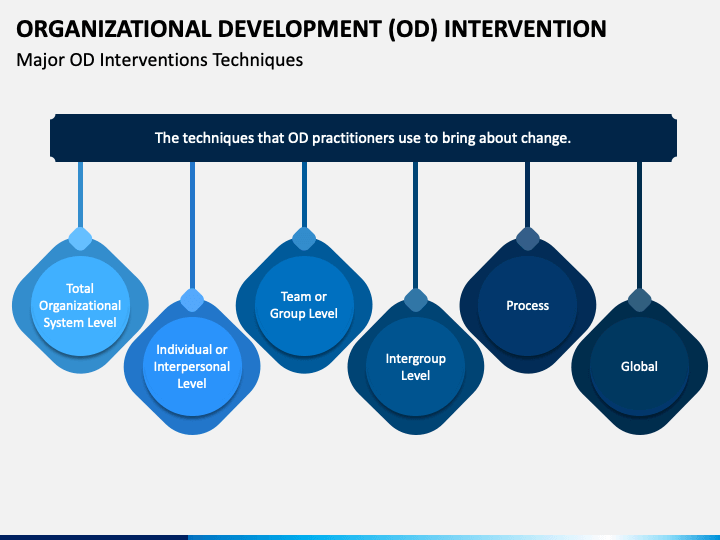 ORGANIZATIONAL DEVELOPMENT (OD) INTERVENTION

Major OD Interventions Techniques

The techniques that OD practitioners use to bring about change.

Total Organizational System Level

Individual or Interpersonal Level

Team or Group Level

Intergroup Level

Process

Global